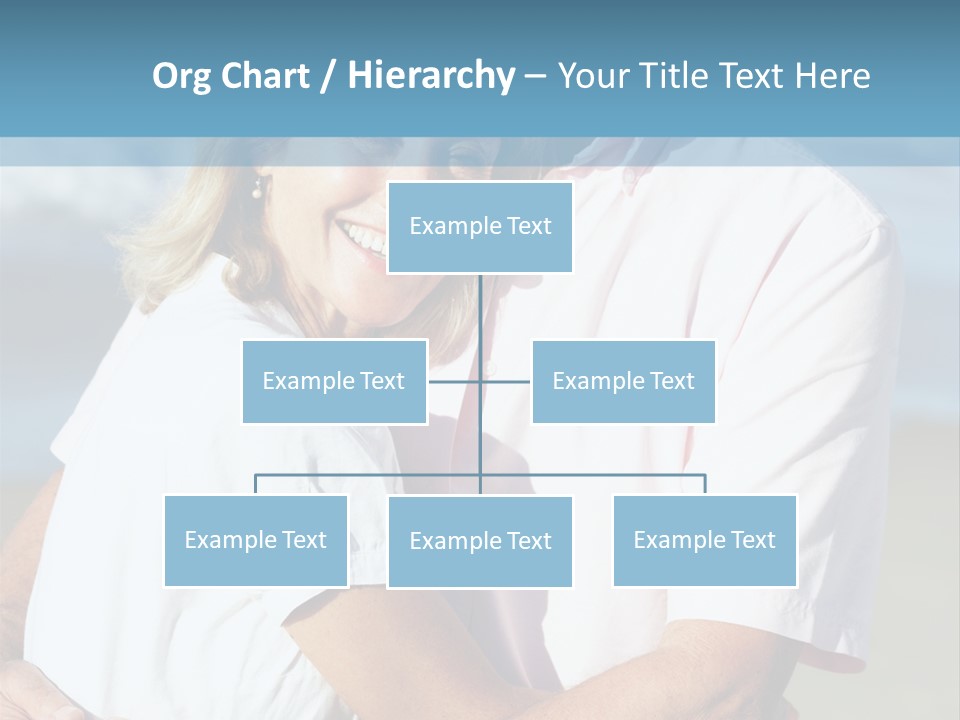 Org Chart / Hierarchy – Your Title Text Here

Example Text

Example Text

Example Text

Example Text

Example Text

Example Text